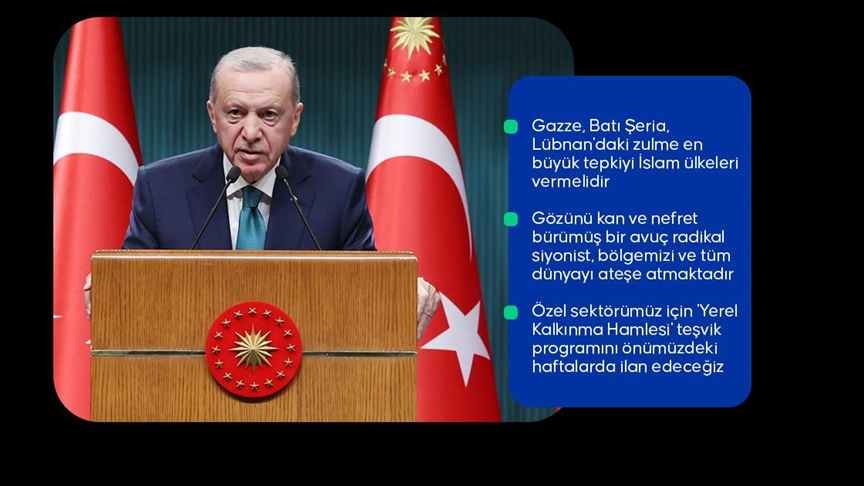 Gazze, Batı Şeria, Lübnan'daki zulme en büyük tepkiyi İslam ülkeleri vermelidir

Gözünü kan ve nefret bürümüş bir avuç radikal siyonist, bölgemizi ve tüm dünyayı ateşe atmaktadır

Özel sektörümüz için 'Yerel Kalkınma Hamlesi' teşvik programını önümüzdeki haftalarda ilan edeceğiz